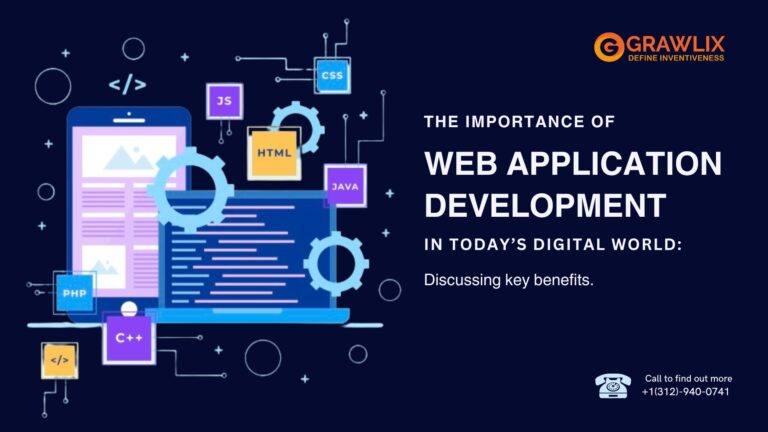 GRAWLIX
DEFINE INVENTIVENESS

</>
CSS
JS
HTML
JAVA
PHP
C++
</>

THE IMPORTANCE OF
WEB APPLICATION DEVELOPMENT
IN TODAY'S DIGITAL WORLD:

Discussing key benefits.

Call to find out more
+1(312)-940-0741